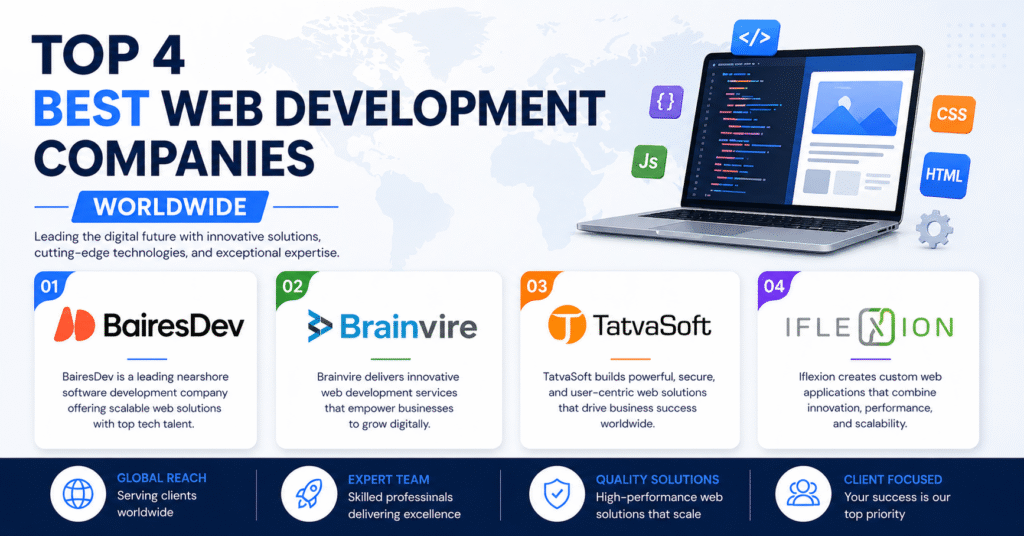 TOP 4
BEST WEB DEVELOPMENT COMPANIES
WORLDWIDE

Leading the digital future with innovative solutions, cutting-edge technologies, and exceptional expertise.

</>
{ }
Js
CSS
HTML

01
BairesDev
BairesDev is a leading nearshore software development company offering scalable web solutions with top tech talent.

02
Brainvire
Brainvire delivers innovative web development services that empower businesses to grow digitally.

03
TatvaSoft
TatvaSoft builds powerful, secure, and user-centric web solutions that drive business success worldwide.

04
IFLEXION
Iflexion creates custom web applications that combine innovation, performance, and scalability.

GLOBAL REACH
Serving clients worldwide

EXPERT TEAM
Skilled professinals delivering excellence

QUALITY SOLUTIONS
High-performance web solutions that scale

CLIENT FOCUSED
Your success is our top priority